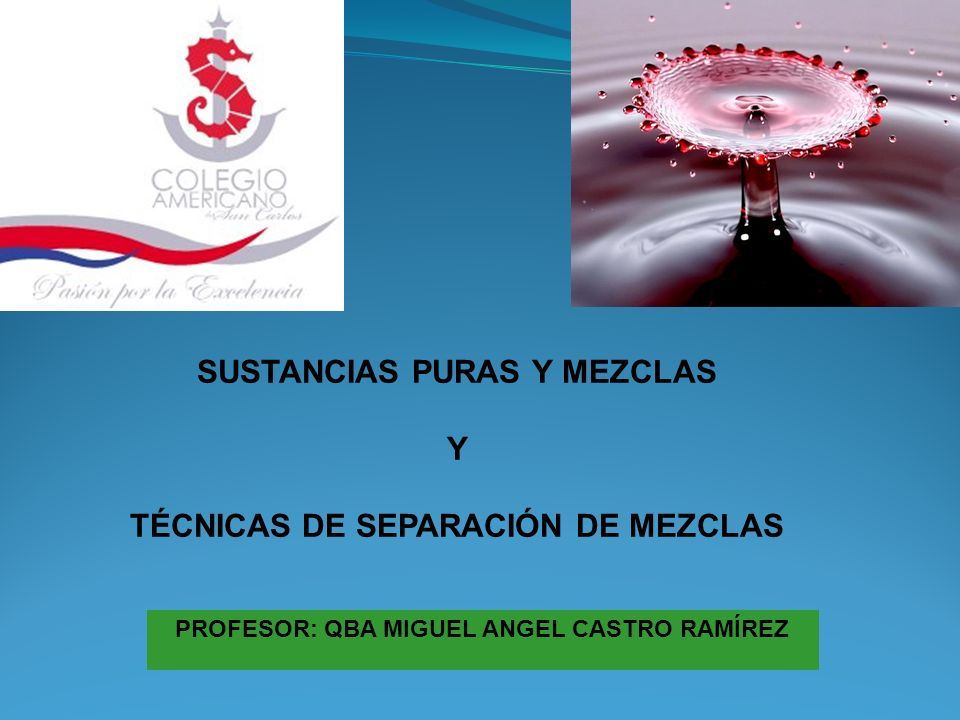 COLEGIO AMERICANO de San Carlos

Pasión por la Excelencia

SUSTANCIAS PURAS Y MEZCLAS

Y

TÉCNICAS DE SEPARACIÓN DE MEZCLAS

PROFESOR: QBA MIGUEL ANGEL CASTRO RAMÍREZ